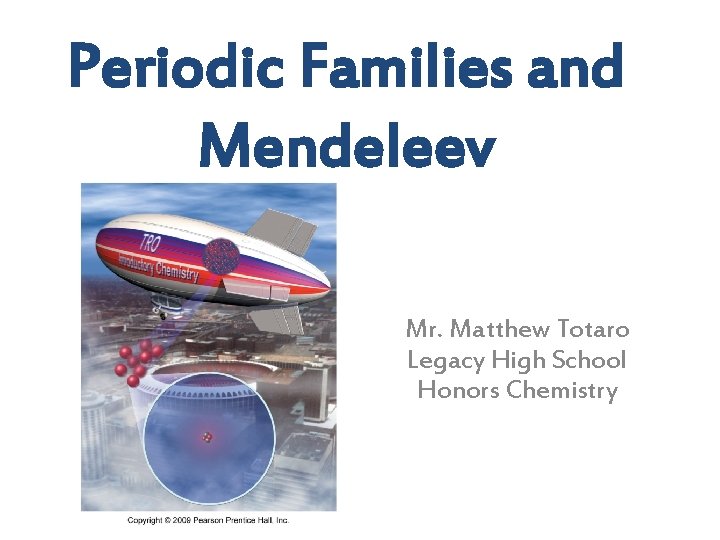 Periodic Families and Mendeleev

TRO
Introductory Chemistry

Mr. Matthew Totaro
Legacy High School
Honors Chemistry

Copyright © 2009 Pearson Prentice Hall, Inc.